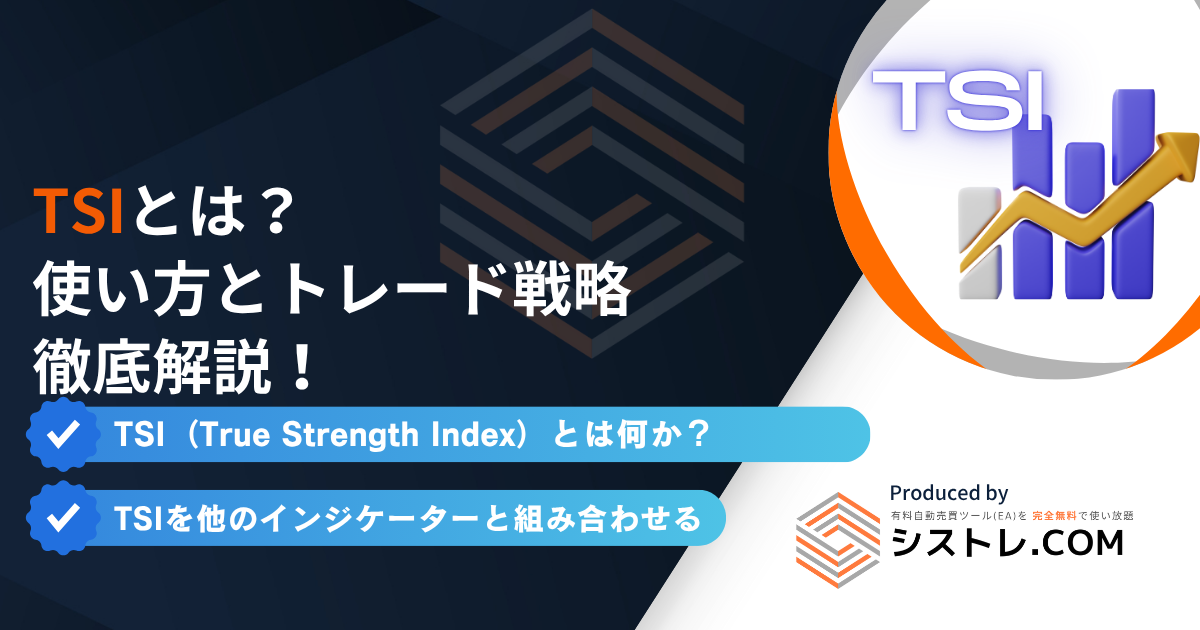 TSI

TSIとは？
使い方とトレード戦略
徹底解説！

TSI（True Strength Index）とは何か？

TSIを他のインジケーターと組み合わせる

Produced by
有料自動売買ツール(EA)を 完全無料で使い放題
シストレ.COM